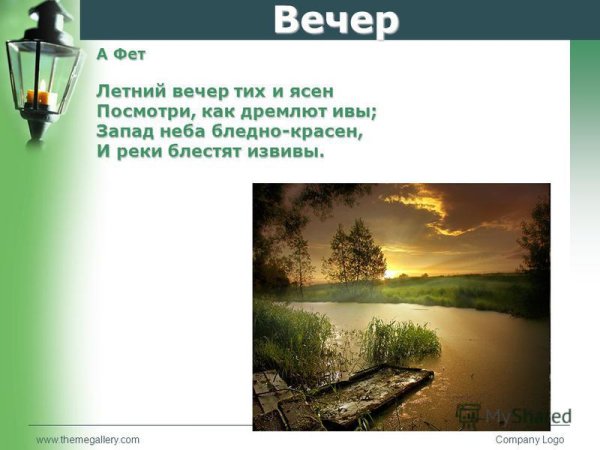 Вечер

А Фет

Летний вечер тих и ясен
Посмотри, как дремлют ивы;
Запад неба бледно-красен,
И реки блестят извивы.

MyShared

www.themegallery.com

Company Logo